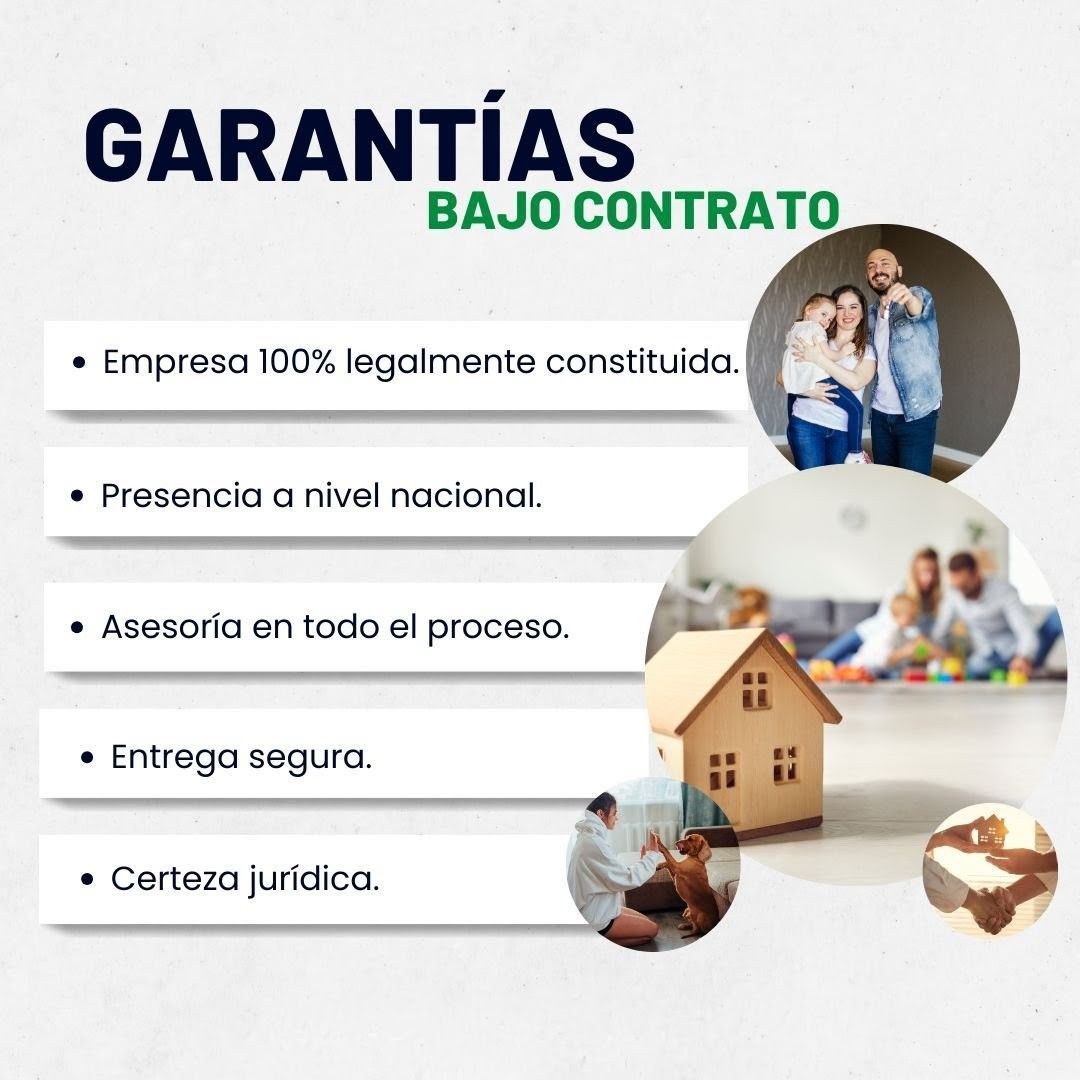 GARANTÍAS
BAJO CONTRATO

• Empresa 100% legalmente constituida.

• Presencia a nivel nacional.

• Asesoría en todo el proceso.

• Entrega segura.

• Certeza jurídica.